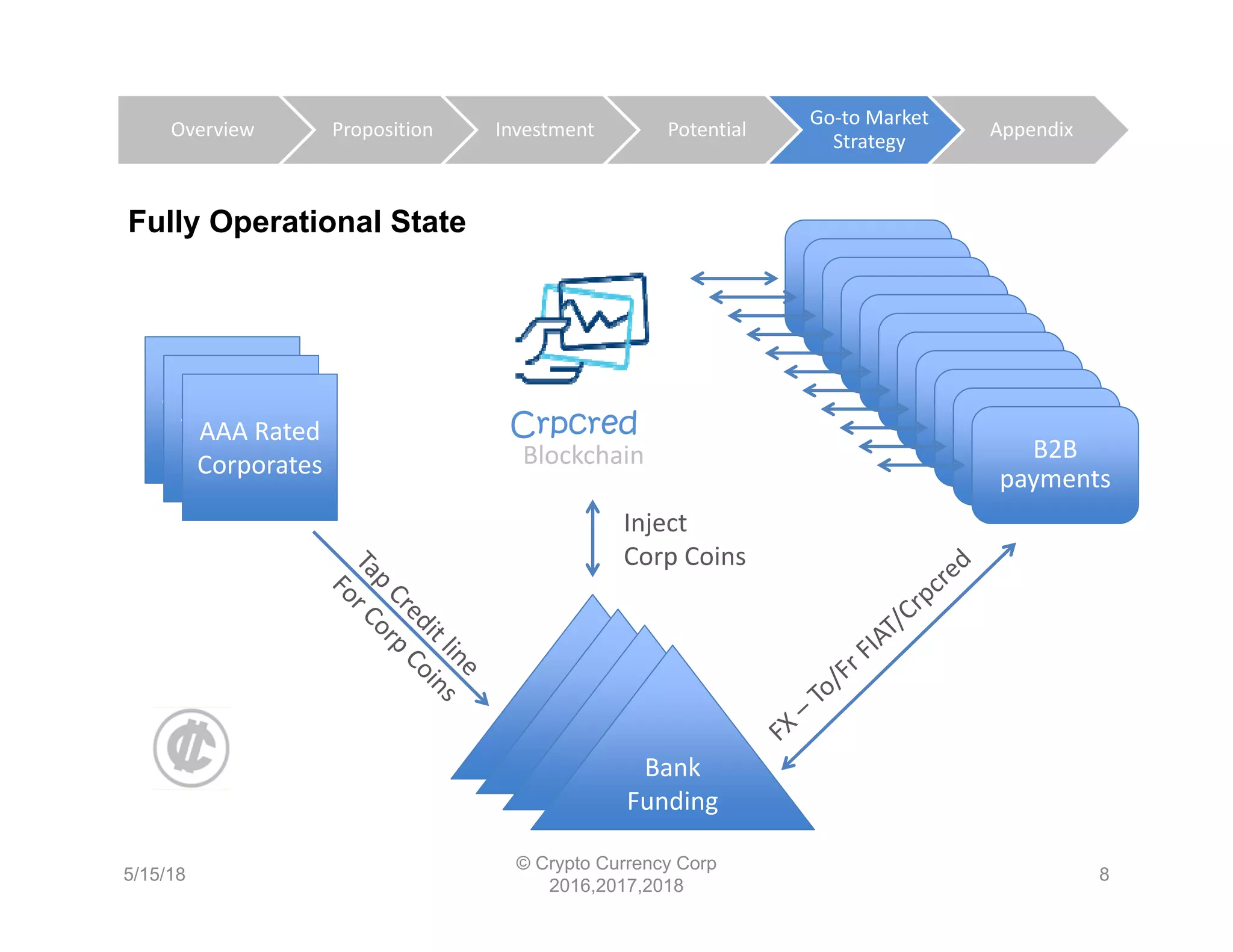 Overview
Proposition
Investment
Potential
Go-to Market Strategy
Appendix

Fully Operational State

AAA Rated Corporates

CrpCred
Blockchain

B2B payments

Inject
Corp Coins

Tap Credit line
For Corp Coins

FX – To/Fr FIAT/Crpcred

Bank Funding

5/15/18

© Crypto Currency Corp
2016,2017,2018

8